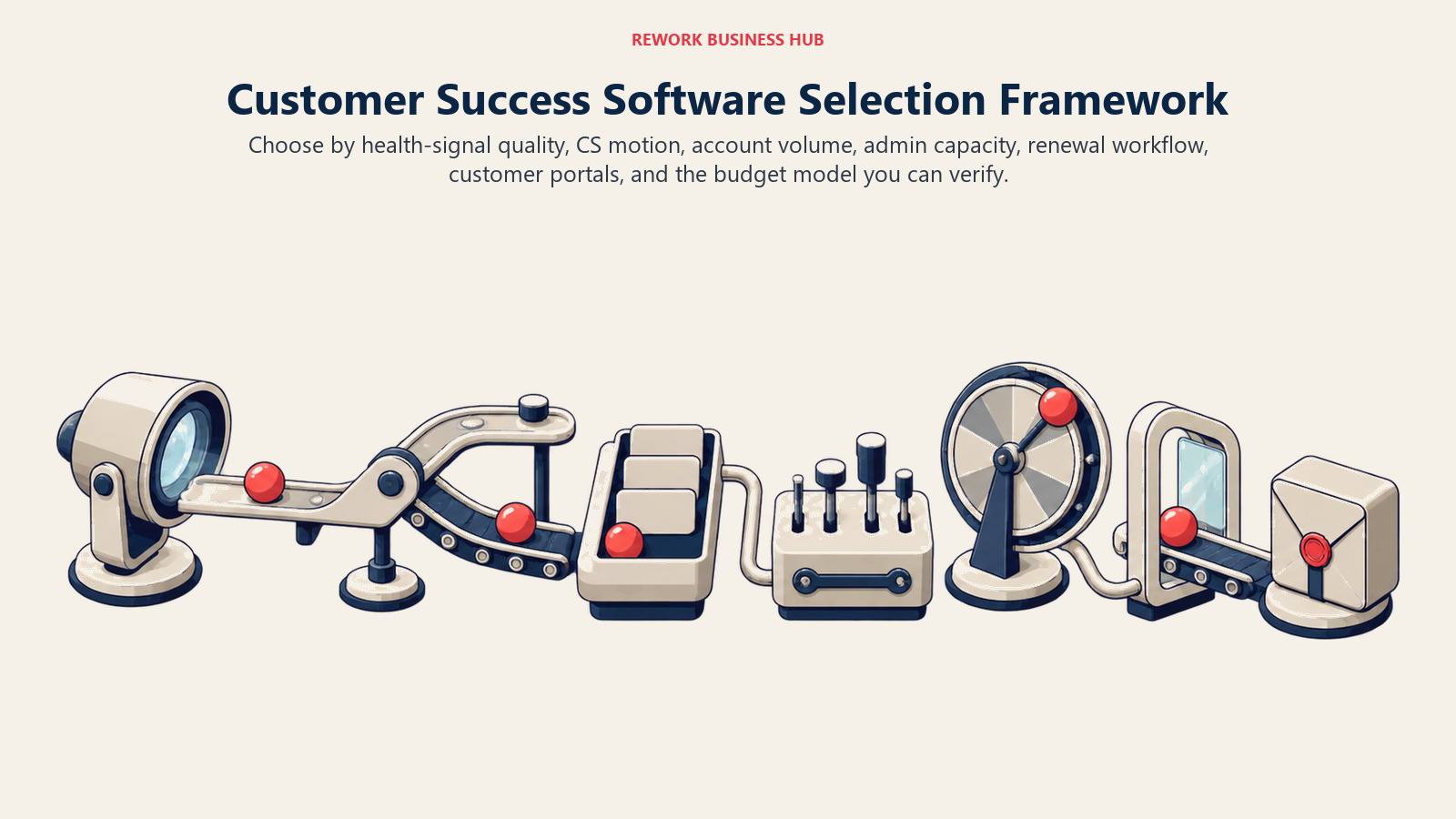 REWORK BUSINESS HUB

Customer Success Software Selection Framework

Choose by health-signal quality, CS motion, account volume, admin capacity, renewal workflow, customer portals, and the budget model you can verify.